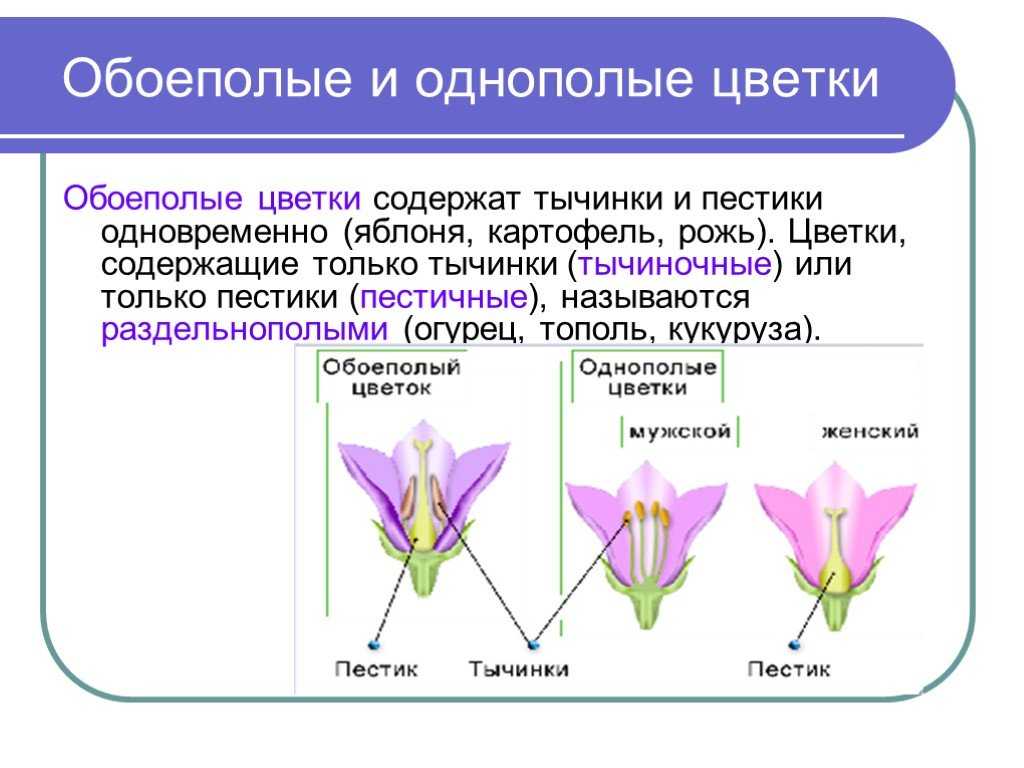 Обоеполые и однополые цветки

Обоеполые цветки содержат тычинки и пестики одновременно (яблоня, картофель, рожь). Цветки, содержащие только тычинки (тычиночные) или только пестики (пестичные), называются раздельнополыми (огурец, тополь, кукуруза).

Обоеполый цветок

Однополые цветки

мужской

женский

Пестик

Тычинки

Пестик